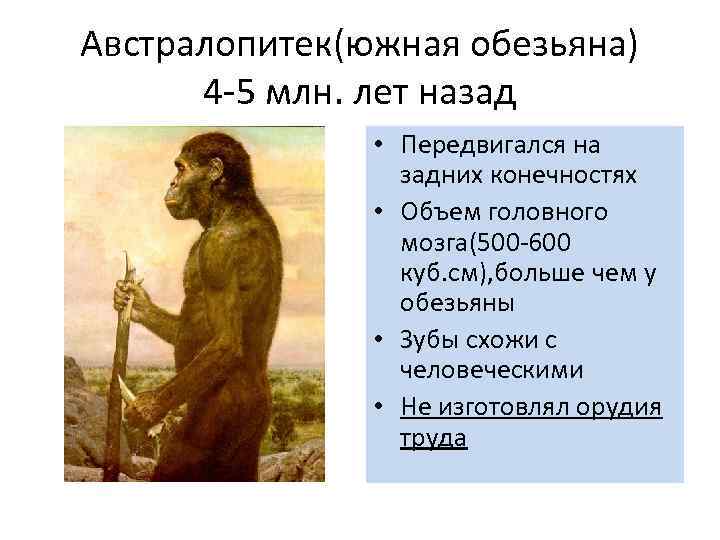 Австралопитек(южная обезьяна) 4-5 млн. лет назад

• Передвигался на задних конечностях
• Объем головного мозга(500-600 куб.см),больше чем у обезьяны
• Зубы схожи с человеческими
• Не изготовлял орудия труда